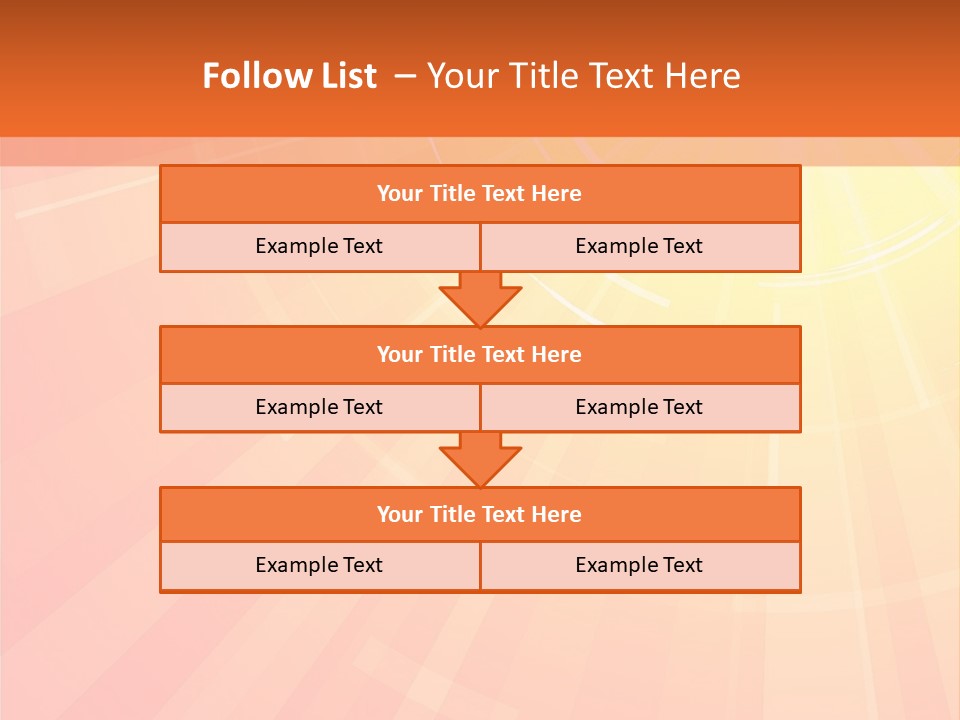 Follow List – Your Title Text Here

Your Title Text Here

Example Text

Example Text

Your Title Text Here

Example Text

Example Text

Your Title Text Here

Example Text

Example Text